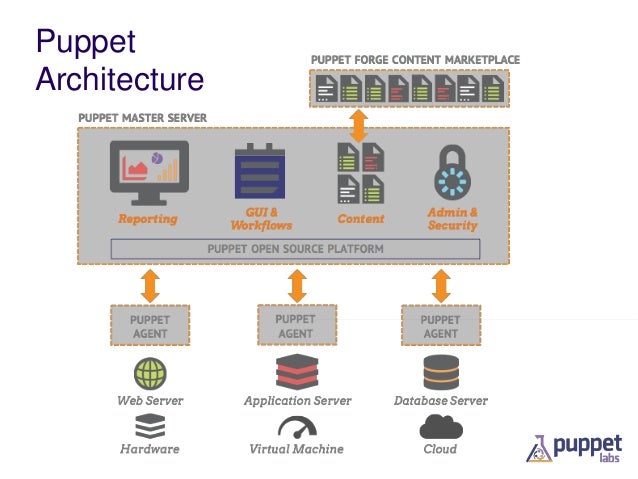 Puppet Architecture

PUPPET FORGE CONTENT MARKETPLACE

PUPPET MASTER SERVER

Reporting

GUI & Workflows

Content

Admin & Security

PUPPET OPEN SOURCE PLATFORM

PUPPET AGENT

PUPPET AGENT

PUPPET AGENT

Web Server

Application Server

Database Server

Hardware

Virtual Machine

Cloud

puppet labs